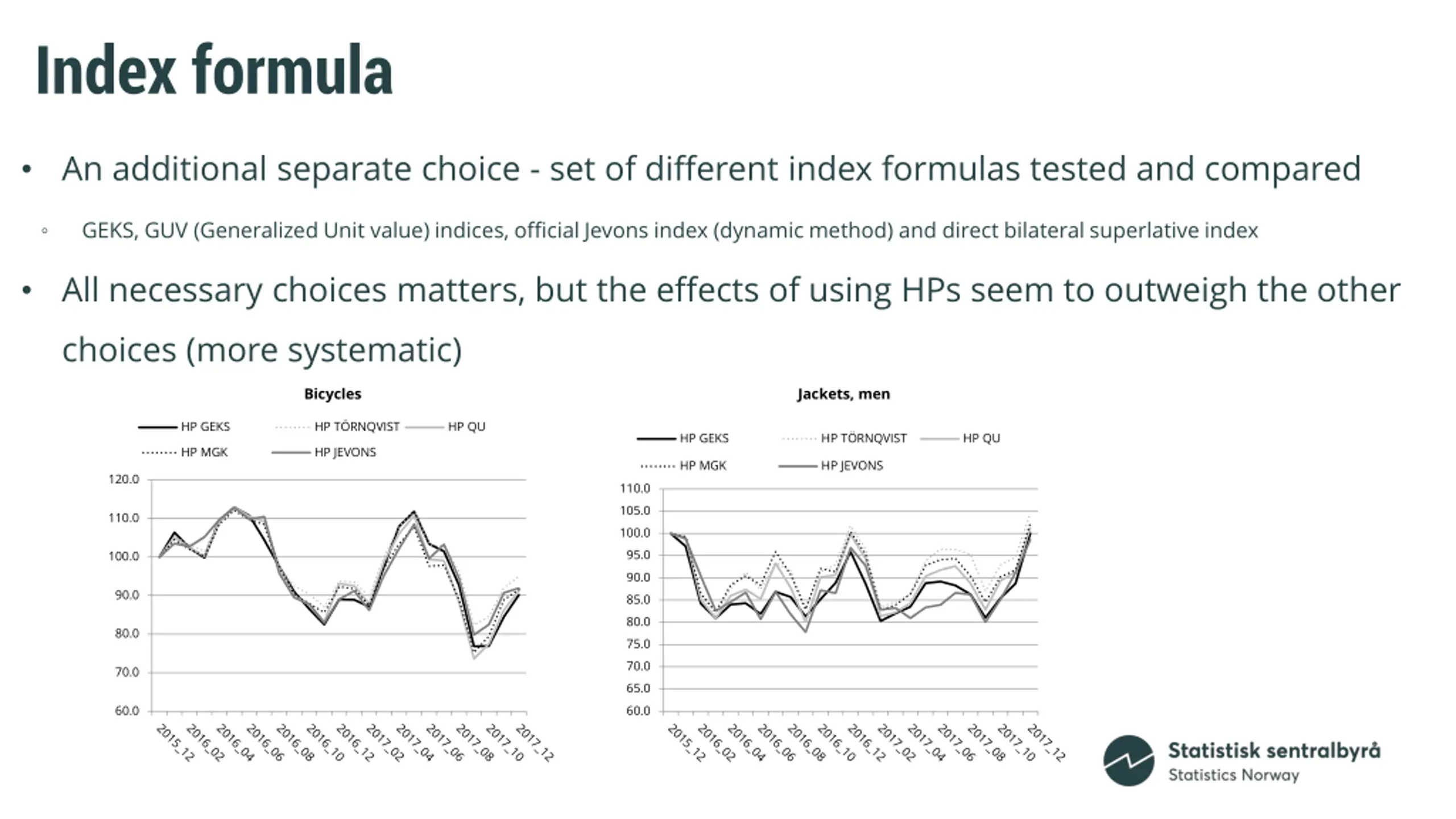 Index formula

• An additional separate choice - set of different index formulas tested and compared

◦ GEKS, GUV (Generalized Unit value) indices, official Jevons index (dynamic method) and direct bilateral superlative index

• All necessary choices matters, but the effects of using HPs seem to outweigh the other choices (more systematic)

Bicycles

HP GEKS HP TÖRNQVIST HP QU
HP MGK HP JEVONS

120.0
110.0
100.0
90.0
80.0
70.0
60.0

2015_12 2016_02 2016_04 2016_06 2016_08 2016_10 2016_12 2017_02 2017_04 2017_06 2017_08 2017_10 2017_12

Jackets, men

HP GEKS HP TÖRNQVIST HP QU
HP MGK HP JEVONS

110.0
105.0
100.0
95.0
90.0
85.0
80.0
75.0
70.0
65.0
60.0

2015_12 2016_02 2016_04 2016_06 2016_08 2016_10 2016_12 2017_02 2017_04 2017_06 2017_08 2017_10 2017_12

Statistisk sentralbyrå
Statistics Norway